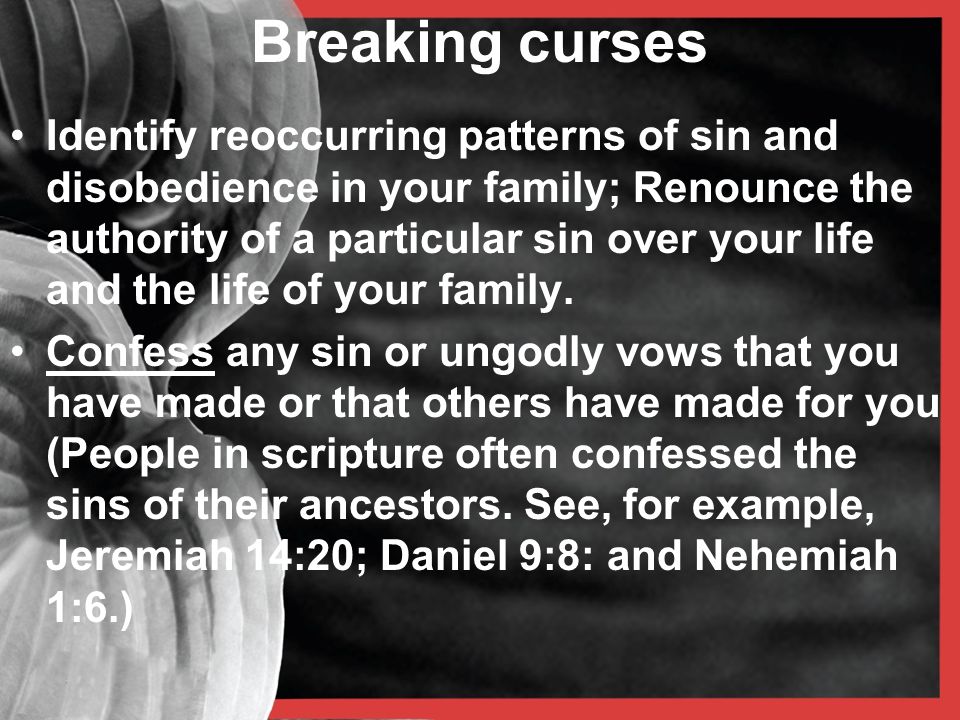 Breaking curses

• Identify reoccurring patterns of sin and disobedience in your family; Renounce the authority of a particular sin over your life and the life of your family.

• Confess any sin or ungodly vows that you have made or that others have made for you (People in scripture often confessed the sins of their ancestors. See, for example, Jeremiah 14:20; Daniel 9:8: and Nehemiah 1:6.)